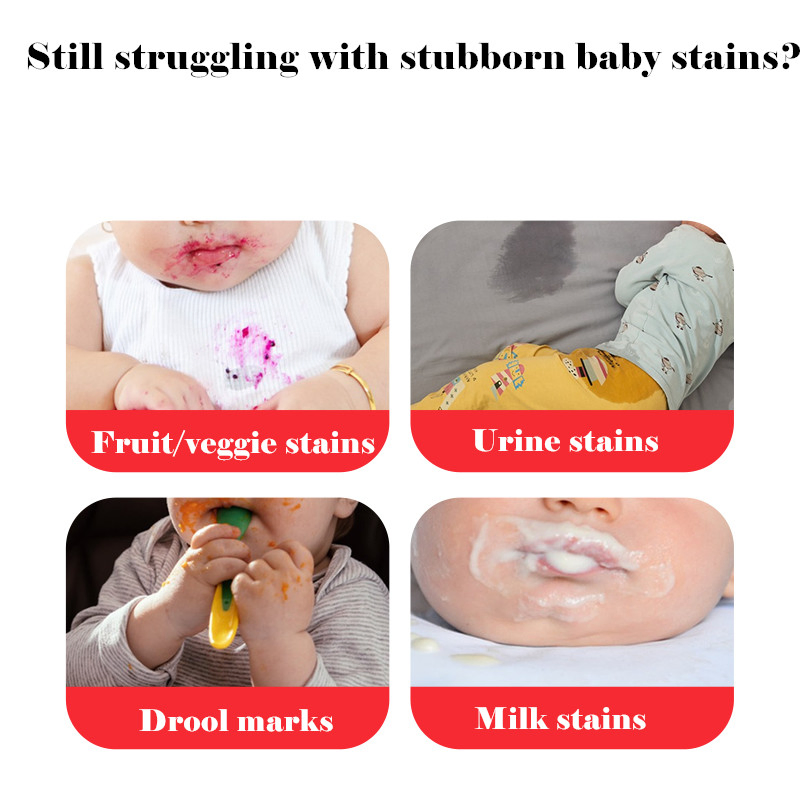 Still struggling with stubborn baby stains?

Fruit/veggie stains

Urine stains

Drool marks

Milk stains